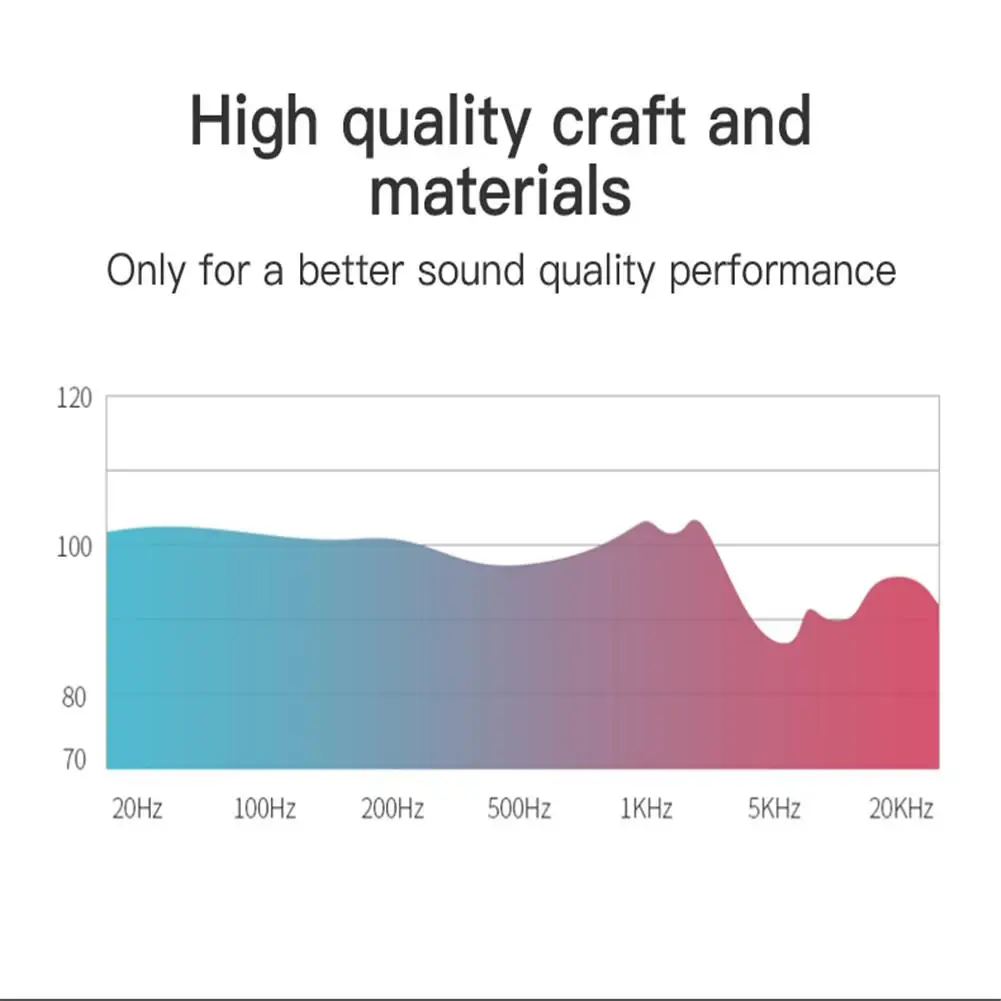 High quality craft and materials

Only for a better sound quality performance

120
100
80
70

20Hz 100Hz 200Hz 500Hz 1KHz 5KHz 20KHz